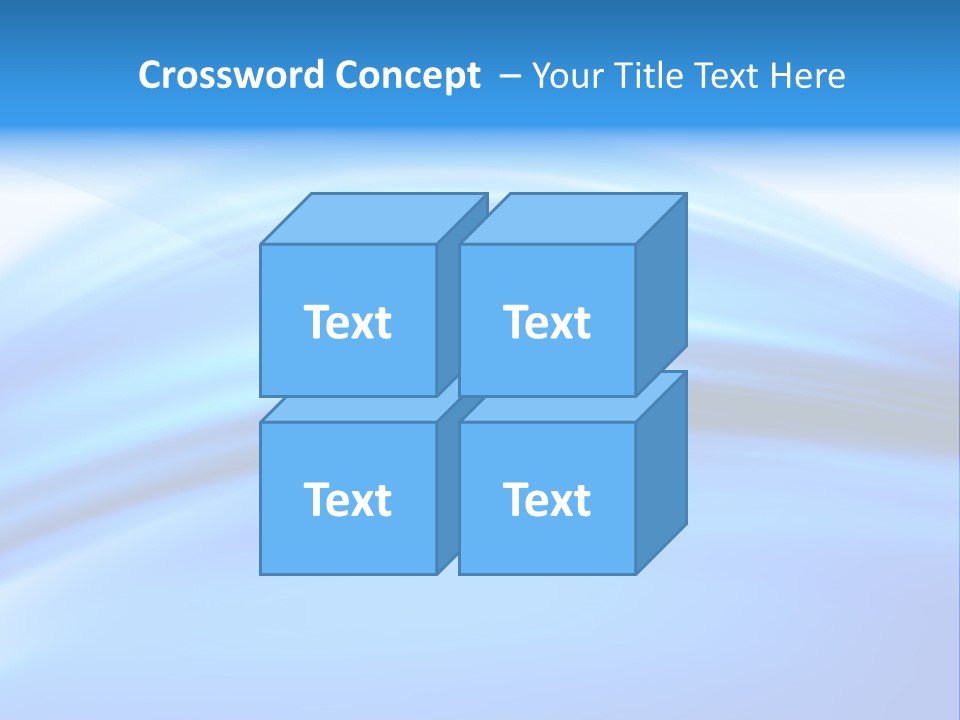 Crossword Concept – Your Title Text Here

Text

Text

Text

Text